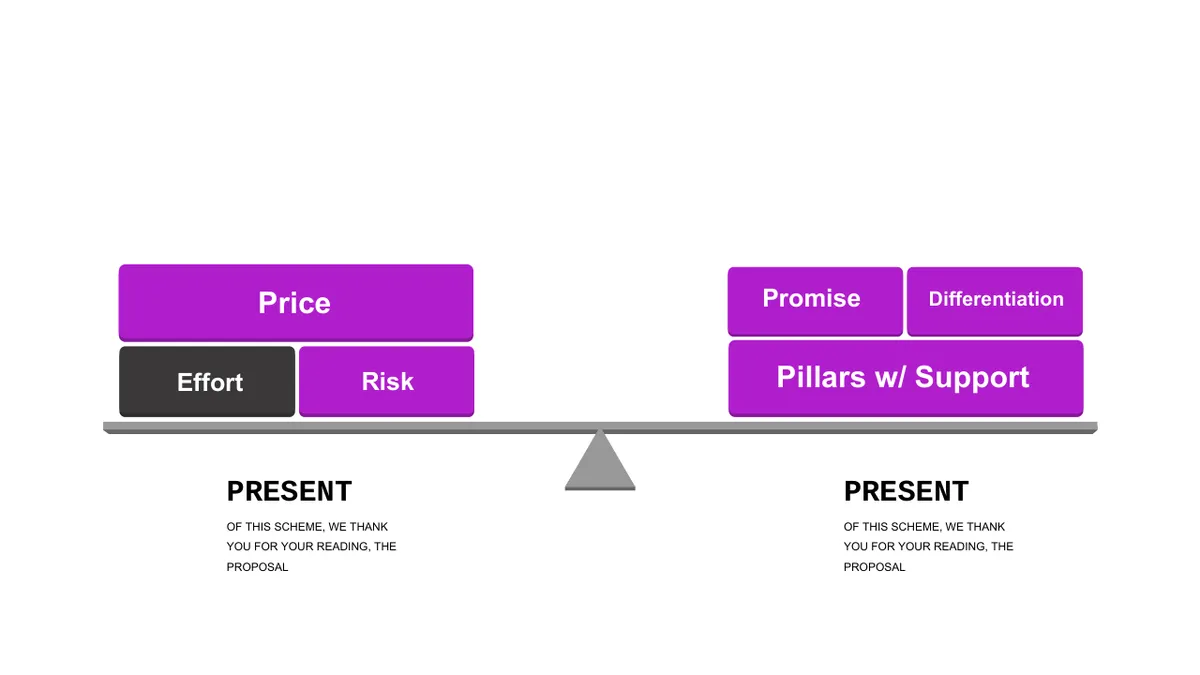 Price

Effort

Risk

Promise

Differentiation

Pillars w/ Support

PRESENT

OF THIS SCHEME, WE THANK YOU FOR YOUR READING, THE PROPOSAL

PRESENT

OF THIS SCHEME, WE THANK YOU FOR YOUR READING, THE PROPOSAL